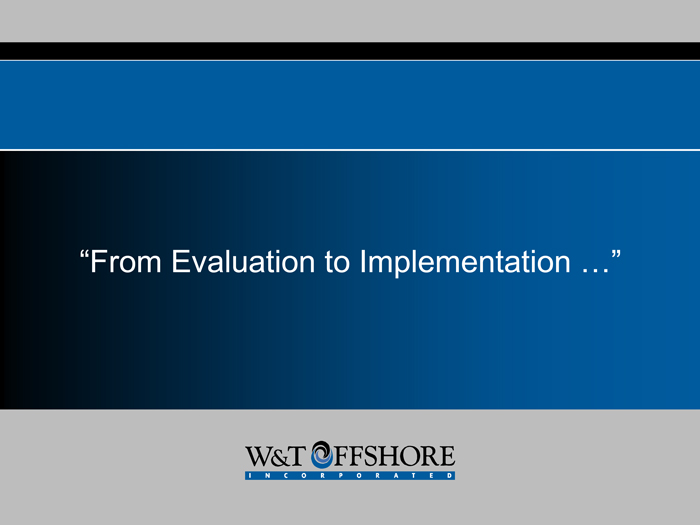 “From Evaluation to Implementation …”

W&T OFFSHORE
INCORPORATED